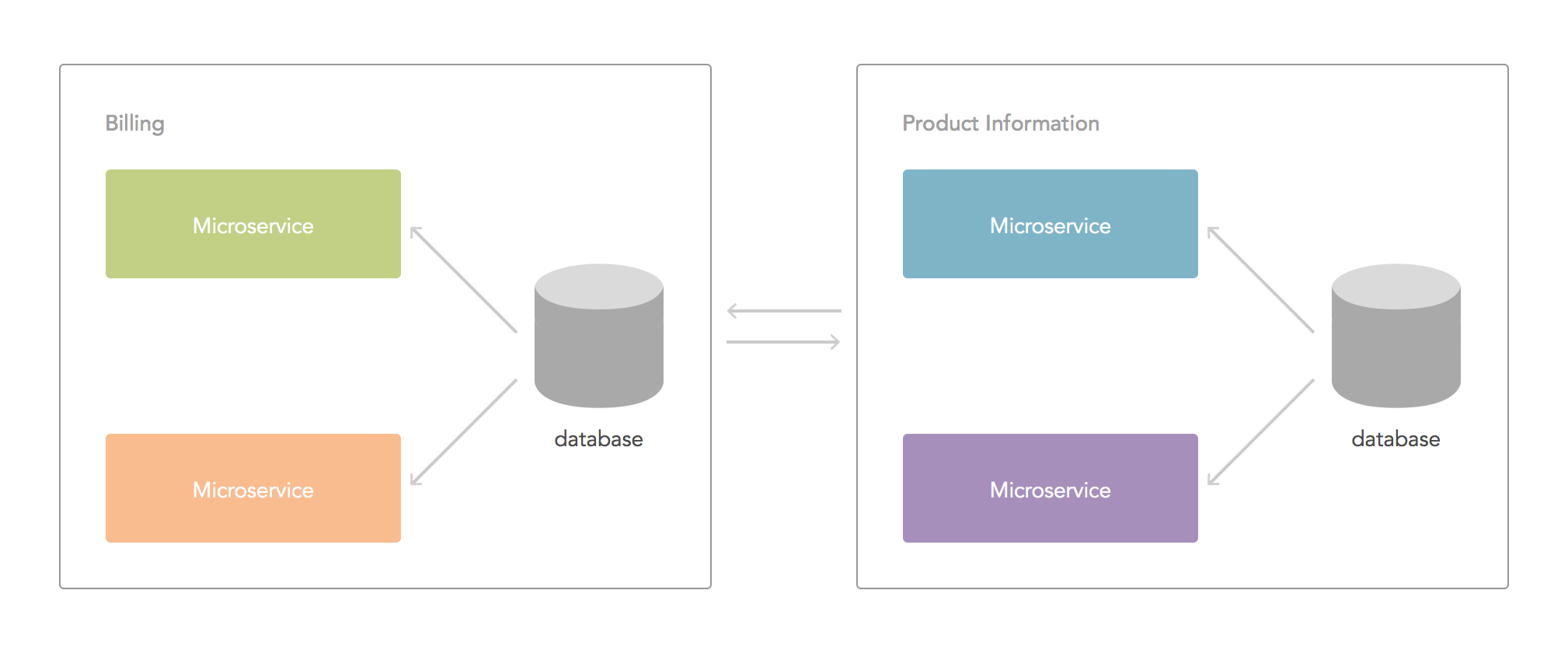 Billing

Microservice

Microservice

database

Product Information

Microservice

Microservice

database